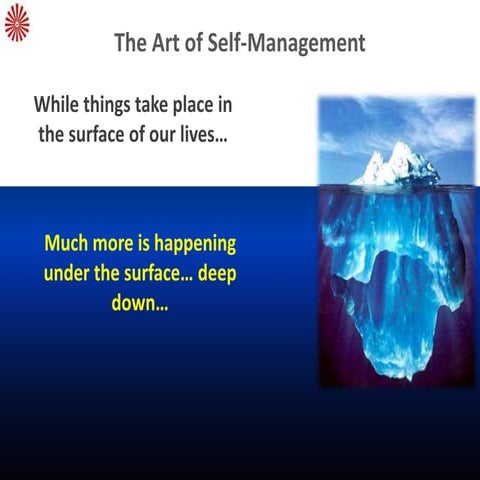 The Art of Self-Management

While things take place in the surface of our lives...

Much more is happening under the surface... deep down...